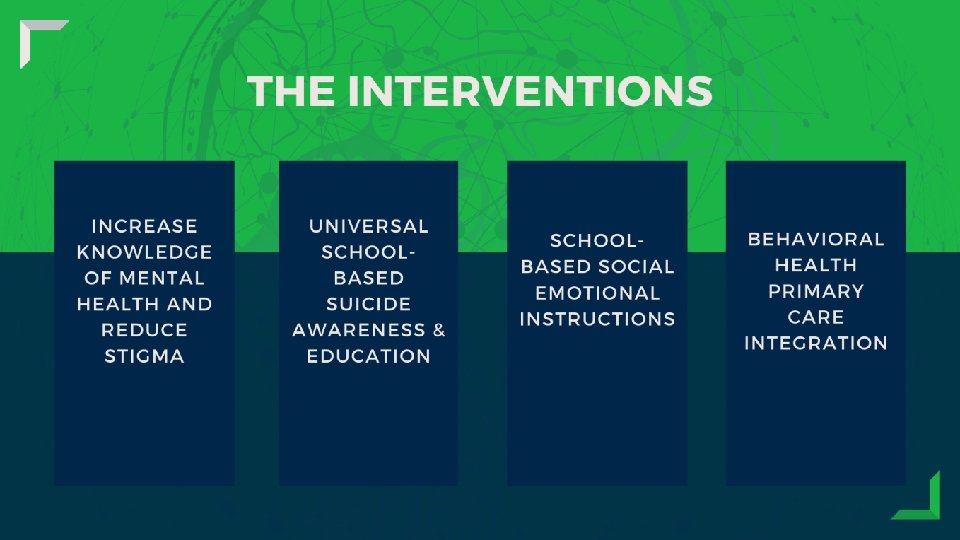 THE INTERVENTIONS

INCREASE KNOWLEDGE OF MENTAL HEALTH AND REDUCE STIGMA

UNIVERSAL SCHOOL-BASED SUICIDE AWARENESS & EDUCATION

SCHOOL-BASED SOCIAL EMOTIONAL INSTRUCTIONS

BEHAVIORAL HEALTH PRIMARY CARE INTEGRATION